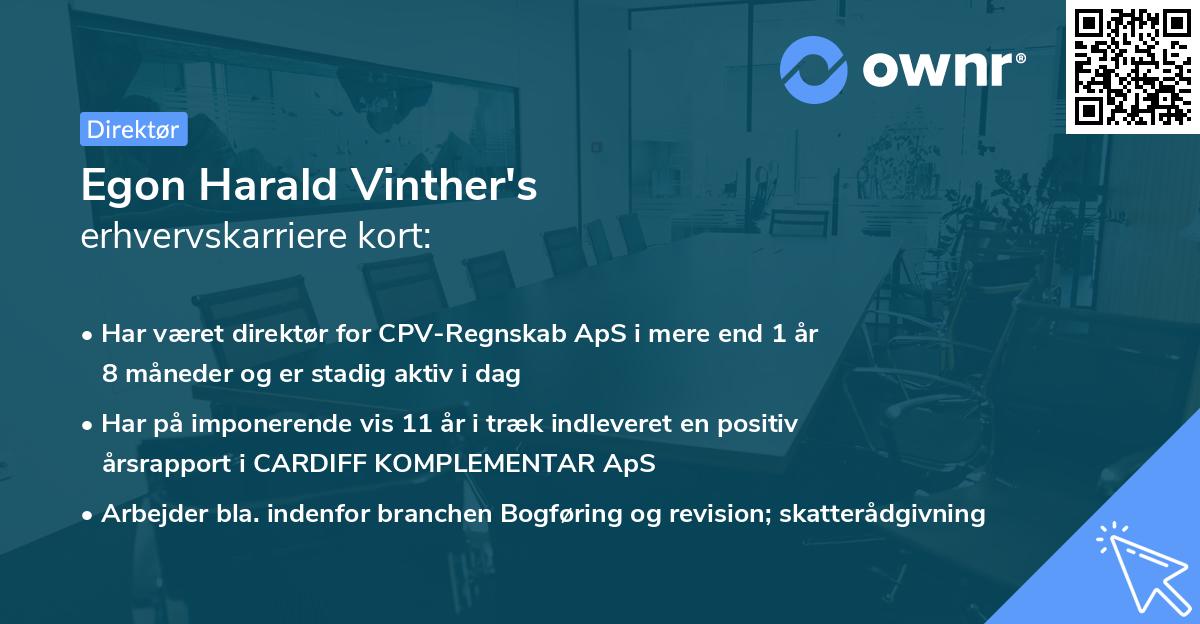 ownr®

Direktør

Egon Harald Vinther's
erhvervskarriere kort:

• Har været direktør for CPV-Regnskab ApS i mere end 1 år 8 måneder og er stadig aktiv i dag

• Har på imponerende vis 11 år i træk indleveret en positiv årsrapport i CARDIFF KOMPLEMENTAR ApS

• Arbejder bla. indenfor branchen Bogføring og revision; skatterådgivning